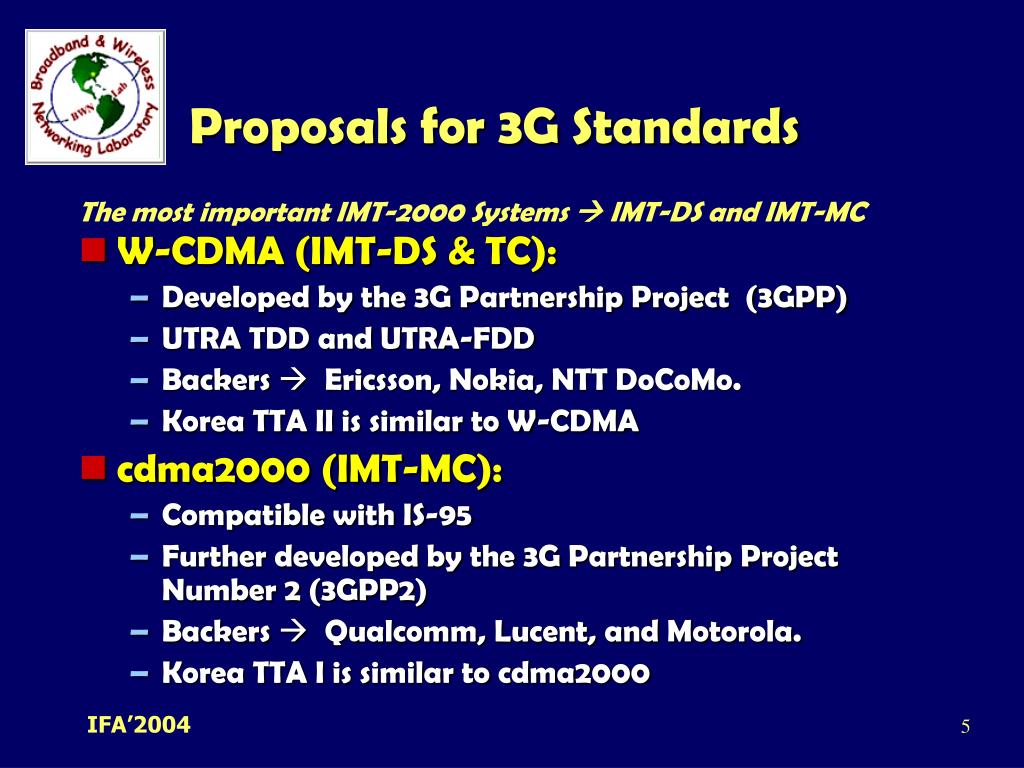 Broadband & Wireless Networking Laboratory
BWN Lab

Proposals for 3G Standards

The most important IMT-2000 Systems → IMT-DS and IMT-MC

W-CDMA (IMT-DS & TC):
– Developed by the 3G Partnership Project (3GPP)
– UTRA TDD and UTRA-FDD
– Backers → Ericsson, Nokia, NTT DoCoMo.
– Korea TTA II is similar to W-CDMA

cdma2000 (IMT-MC):
– Compatible with IS-95
– Further developed by the 3G Partnership Project Number 2 (3GPP2)
– Backers → Qualcomm, Lucent, and Motorola.
– Korea TTA I is similar to cdma2000

IFA'2004

5